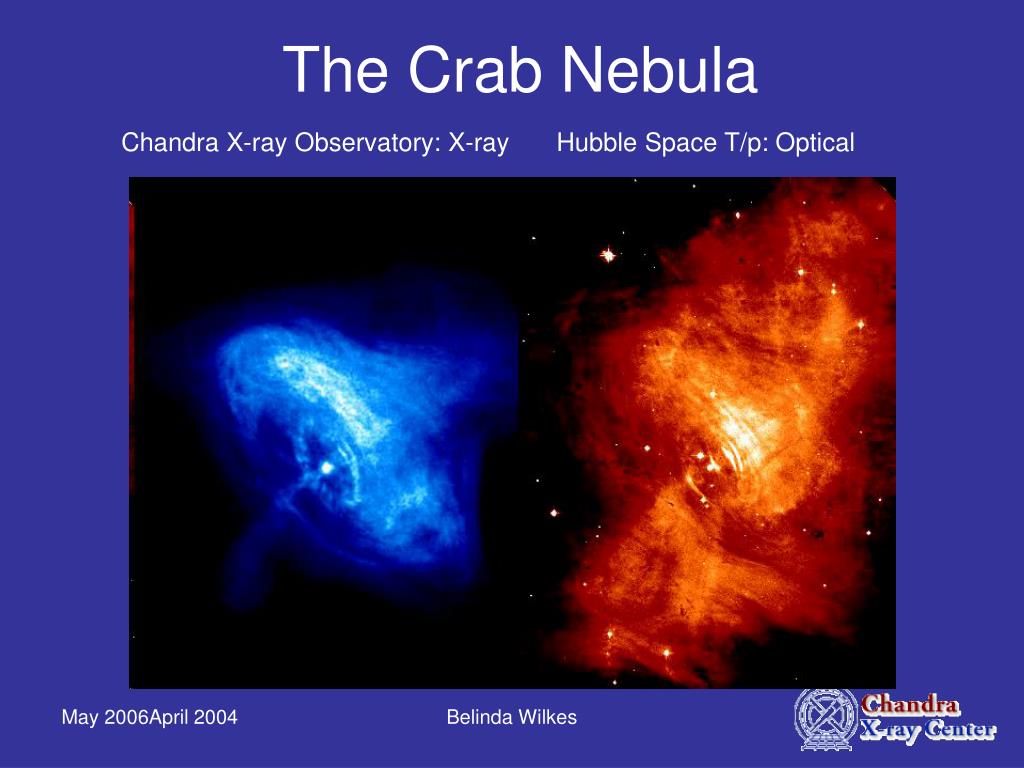 The Crab Nebula

Chandra X-ray Observatory: X-ray

Hubble Space T/p: Optical

May 2006April 2004

Belinda Wilkes

Chandra X-ray Center